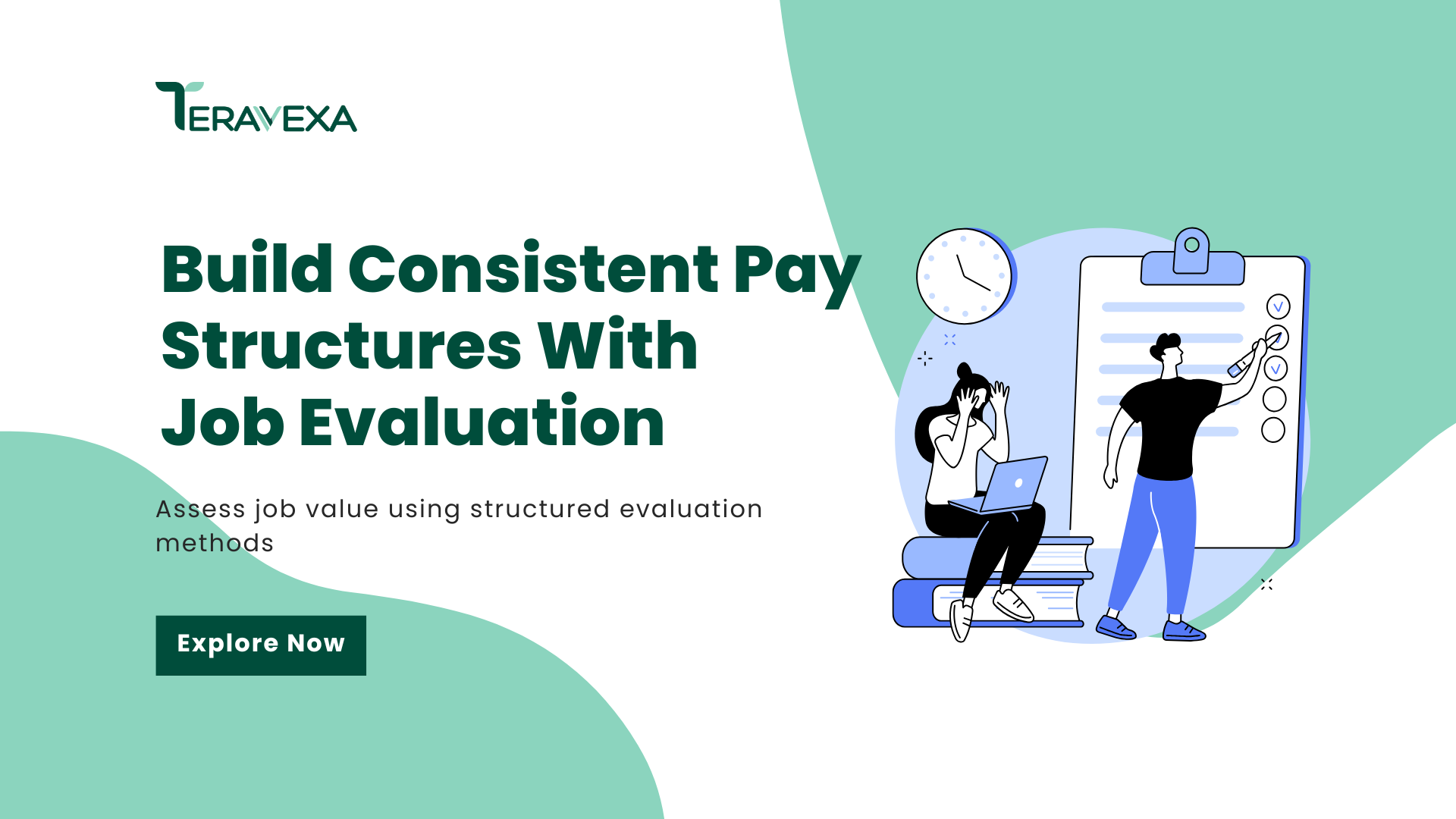 TERAVEXA

Build Consistent Pay Structures With Job Evaluation

Assess job value using structured evaluation methods

Explore Now